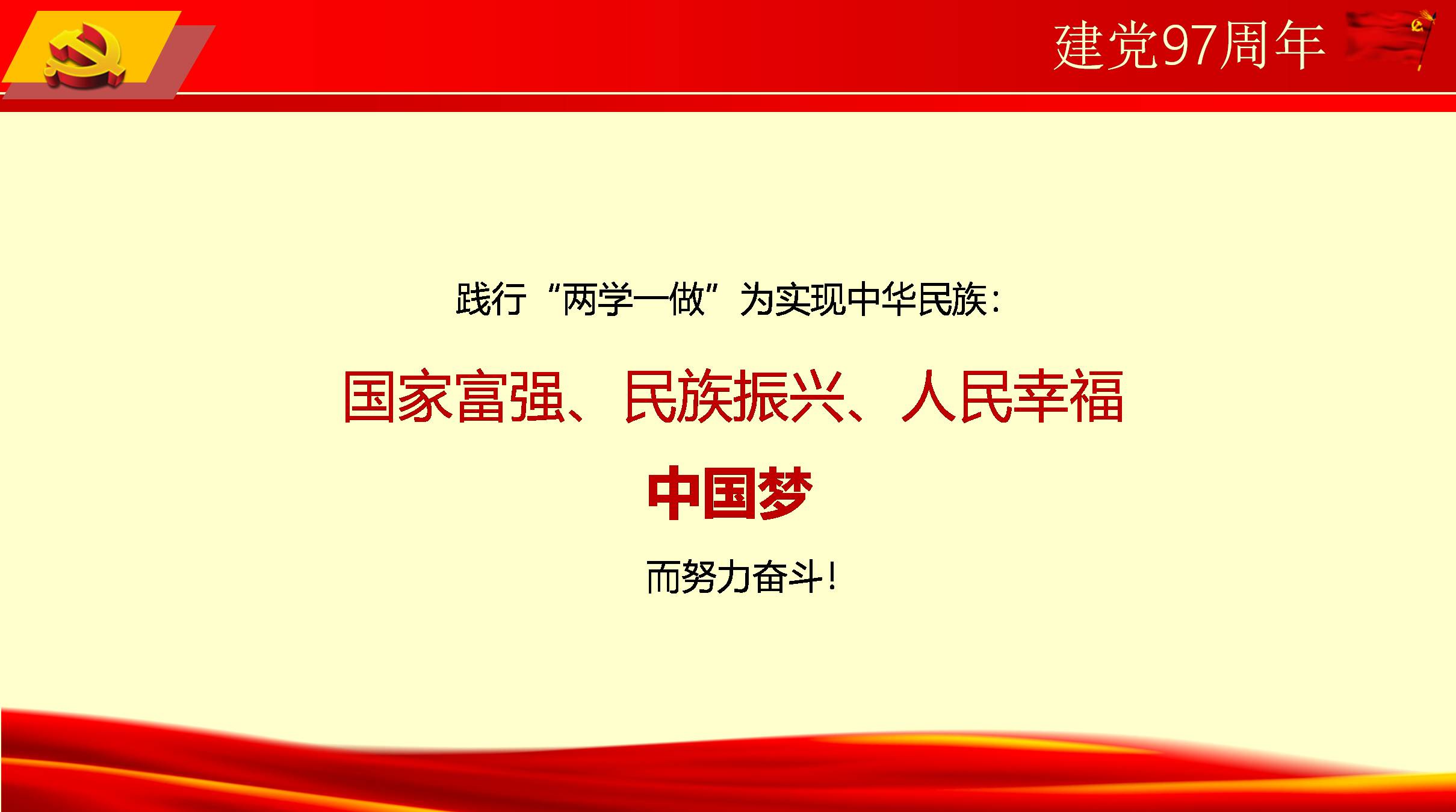 建党97周年

践行“两学一做”为实现中华民族：

国家富强、民族振兴、人民幸福

中国梦

而努力奋斗！